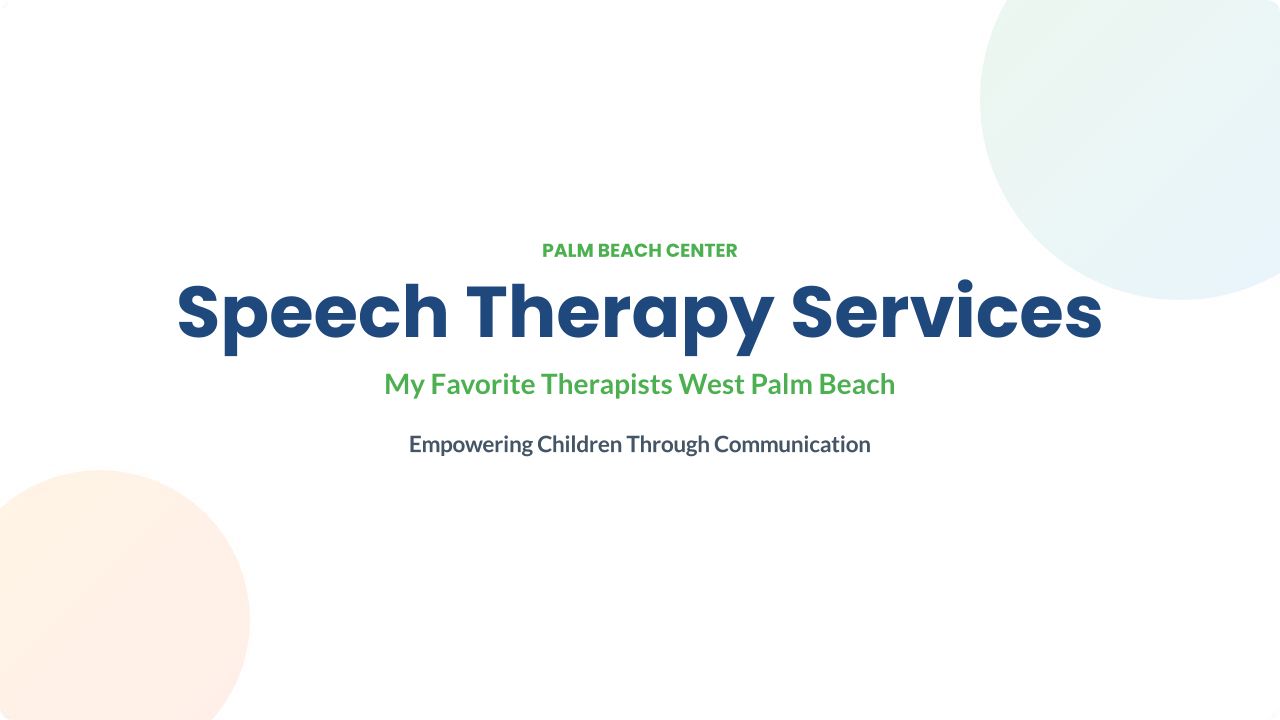 PALM BEACH CENTER

Speech Therapy Services

My Favorite Therapists West Palm Beach

Empowering Children Through Communication